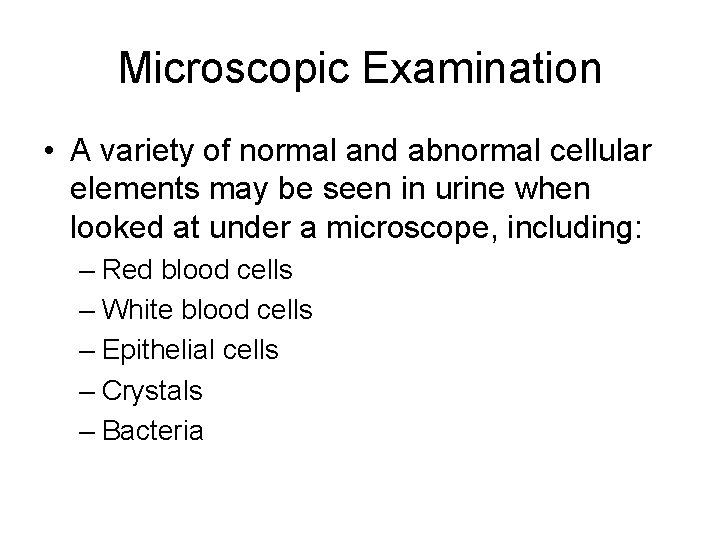 Microscopic Examination

• A variety of normal and abnormal cellular elements may be seen in urine when looked at under a microscope, including:
– Red blood cells
– White blood cells
– Epithelial cells
– Crystals
– Bacteria